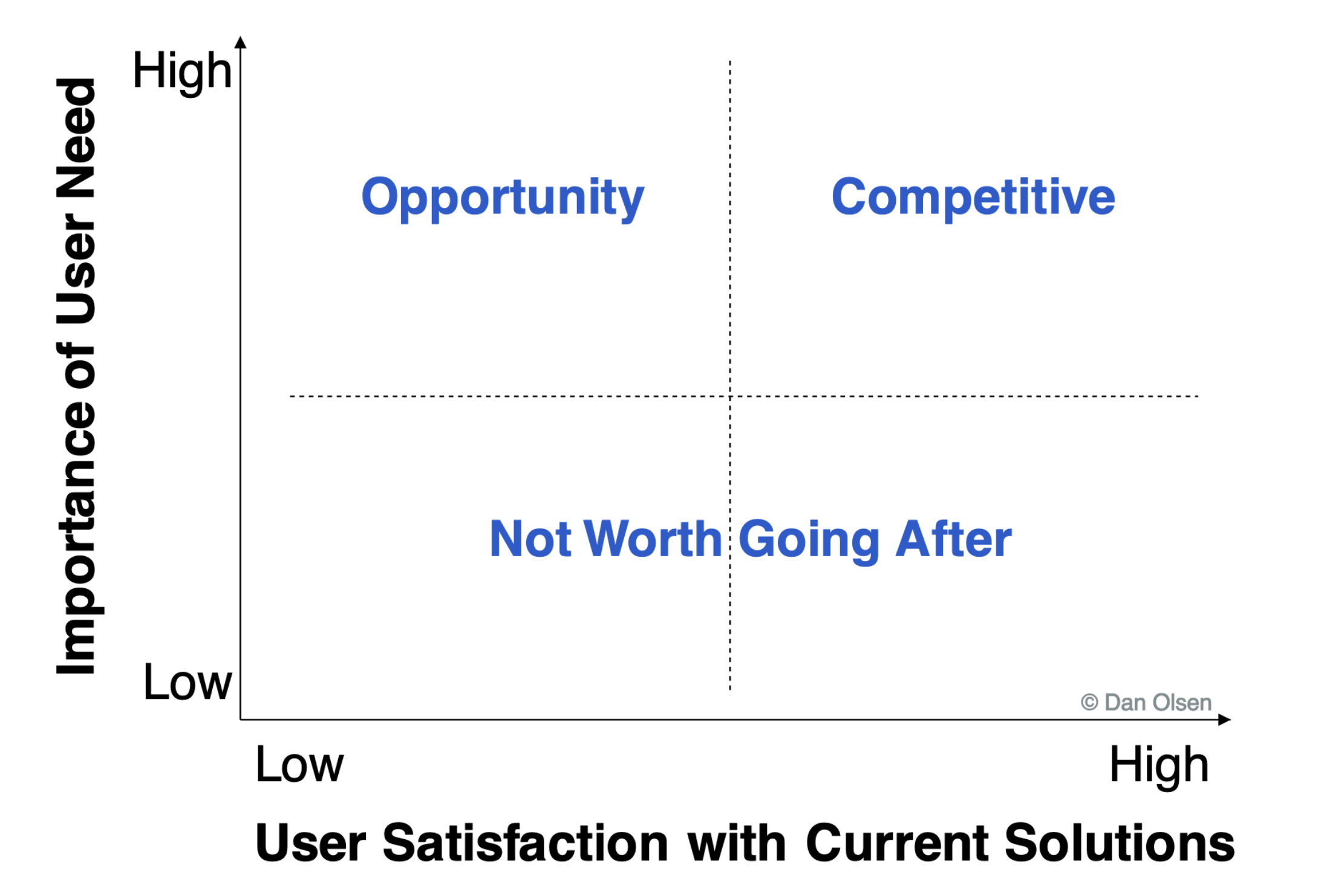 Importance of User Need

High

Low

Opportunity

Competitive

Not Worth Going After

© Dan Olsen

Low

High

User Satisfaction with Current Solutions